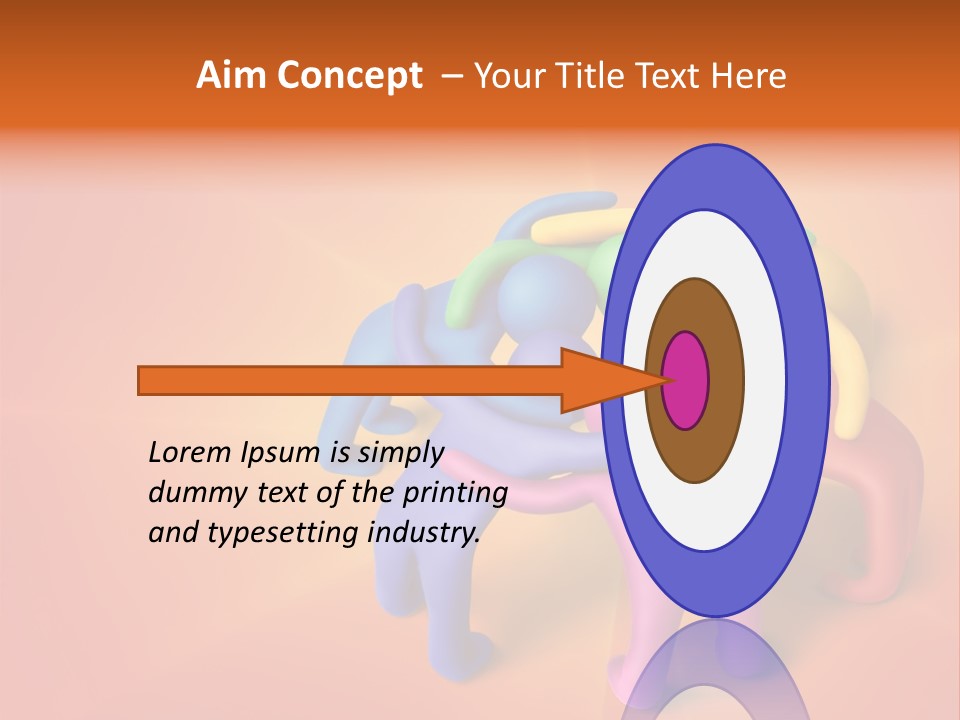 Aim Concept – Your Title Text Here

Lorem Ipsum is simply dummy text of the printing and typesetting industry.